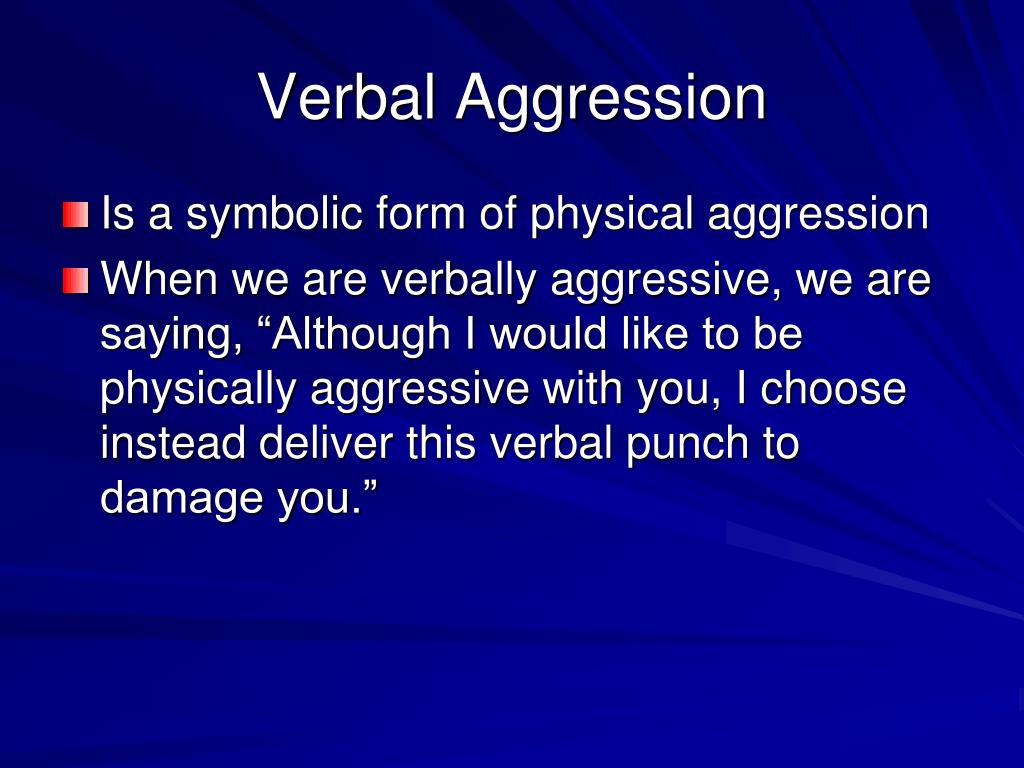 Verbal Aggression

Is a symbolic form of physical aggression

When we are verbally aggressive, we are saying, “Although I would like to be physically aggressive with you, I choose instead deliver this verbal punch to damage you.”